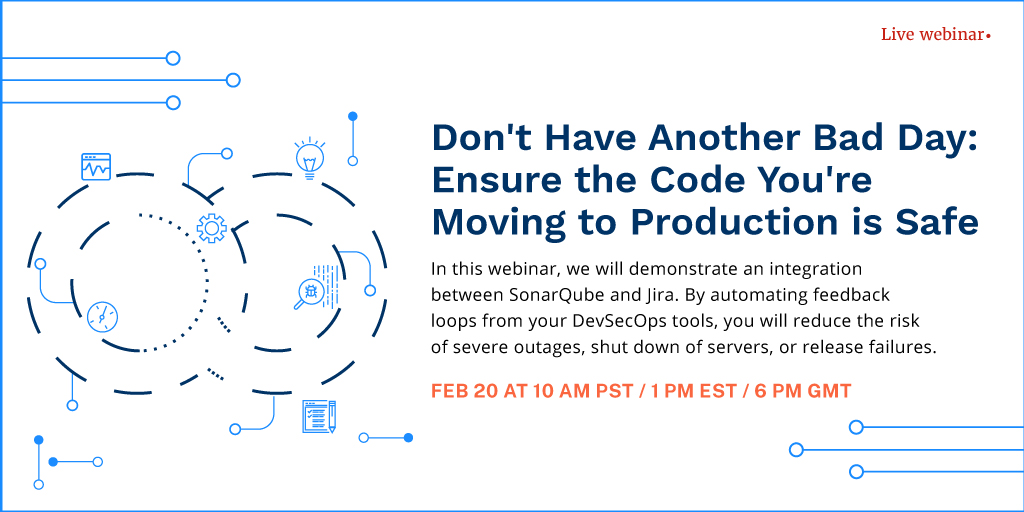 Live webinar•

Don't Have Another Bad Day: Ensure the Code You're Moving to Production is Safe

In this webinar, we will demonstrate an integration between SonarQube and Jira. By automating feedback loops from your DevSecOps tools, you will reduce the risk of severe outages, shut down of servers, or release failures.

FEB 20 AT 10 AM PST / 1 PM EST / 6 PM GMT